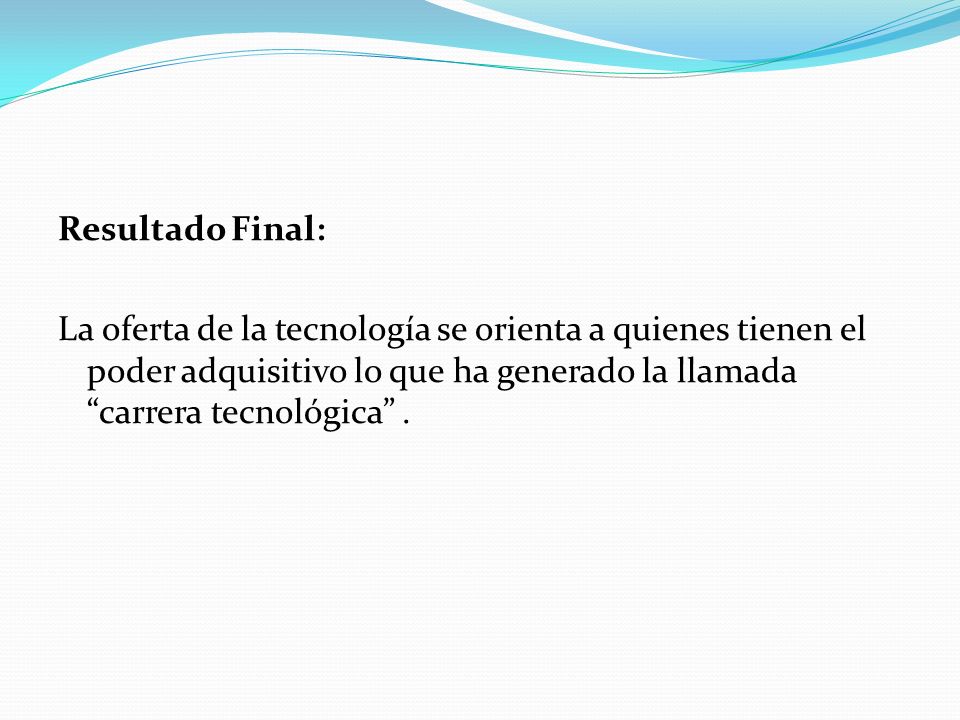 Resultado Final:

La oferta de la tecnología se orienta a quienes tienen el poder adquisitivo lo que ha generado la llamada “carrera tecnológica” .